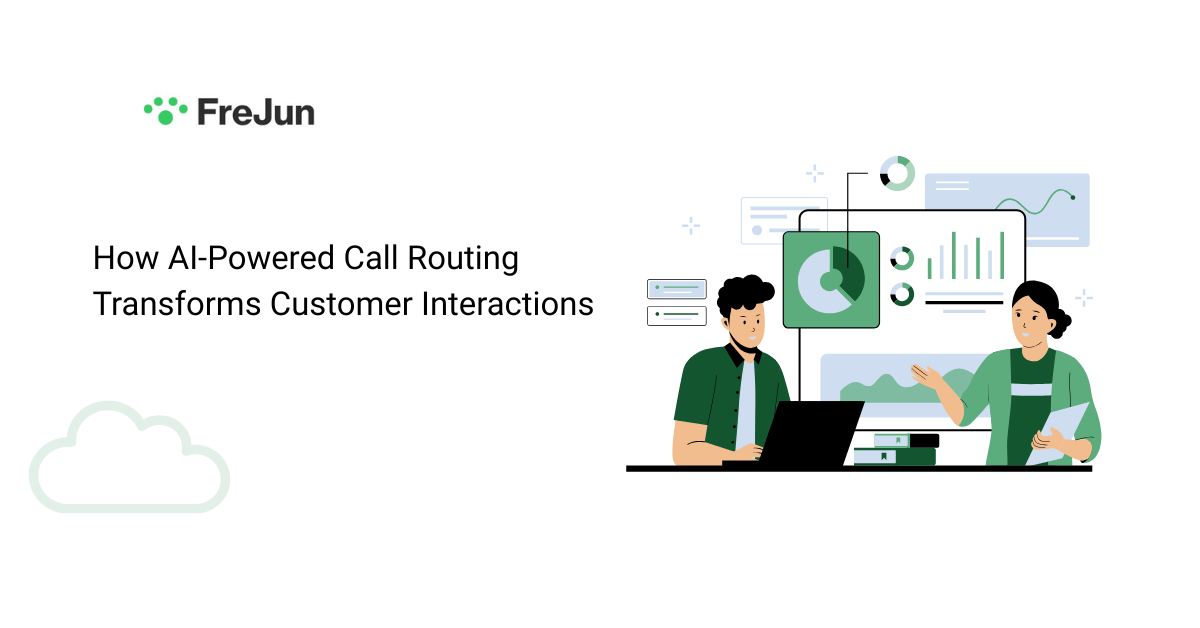 FreJun

How AI-Powered Call Routing Transforms Customer Interactions